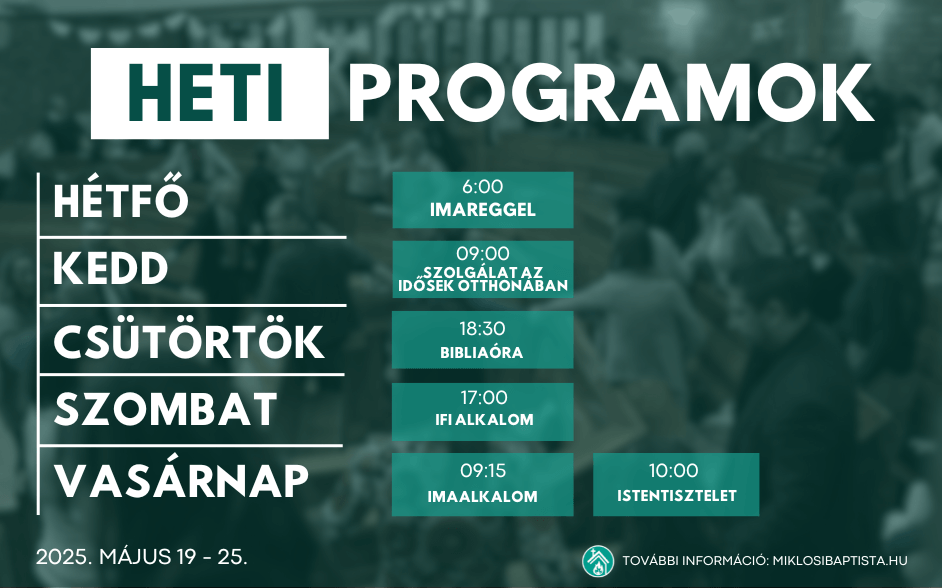 HETI PROGRAMOK

HÉTFŐ
6:00
IMAREGGEL

KEDD
09:00
SZOLGÁLAT AZ IDŐSEK OTTHONÁBAN

CSÜTÖRTÖK
18:30
BIBLIAÓRA

SZOMBAT
17:00
IFI ALKALOM

VASÁRNAP
09:15
IMAALKALOM
10:00
ISTENTISZTELET

2025. MÁJUS 19 - 25.

TOVÁBBI INFORMÁCIÓ: MIKLOSIBAPTISTA.HU